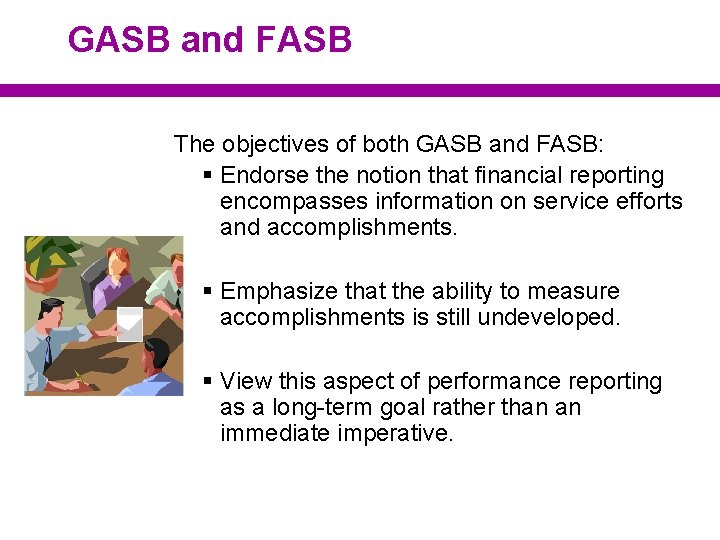 GASB and FASB

The objectives of both GASB and FASB:

• Endorse the notion that financial reporting encompasses information on service efforts and accomplishments.

• Emphasize that the ability to measure accomplishments is still undeveloped.

• View this aspect of performance reporting as a long-term goal rather than an immediate imperative.